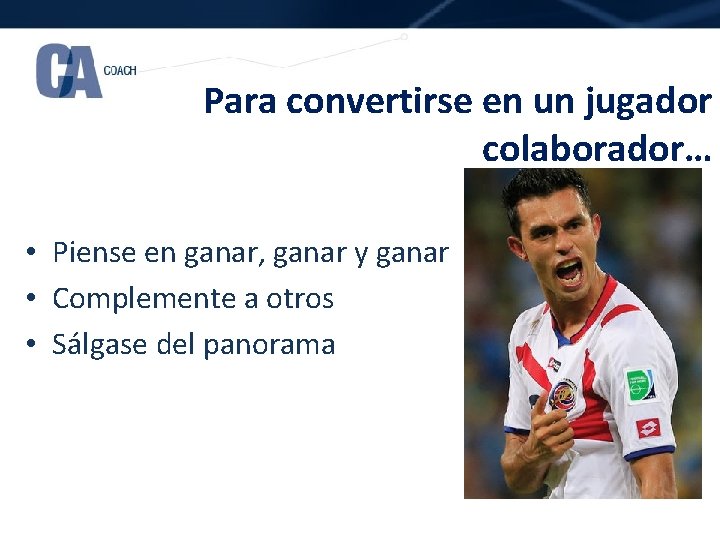 CA COACH

Para convertirse en un jugador colaborador…

• Piense en ganar, ganar y ganar
• Complemente a otros
• Sálgase del panorama